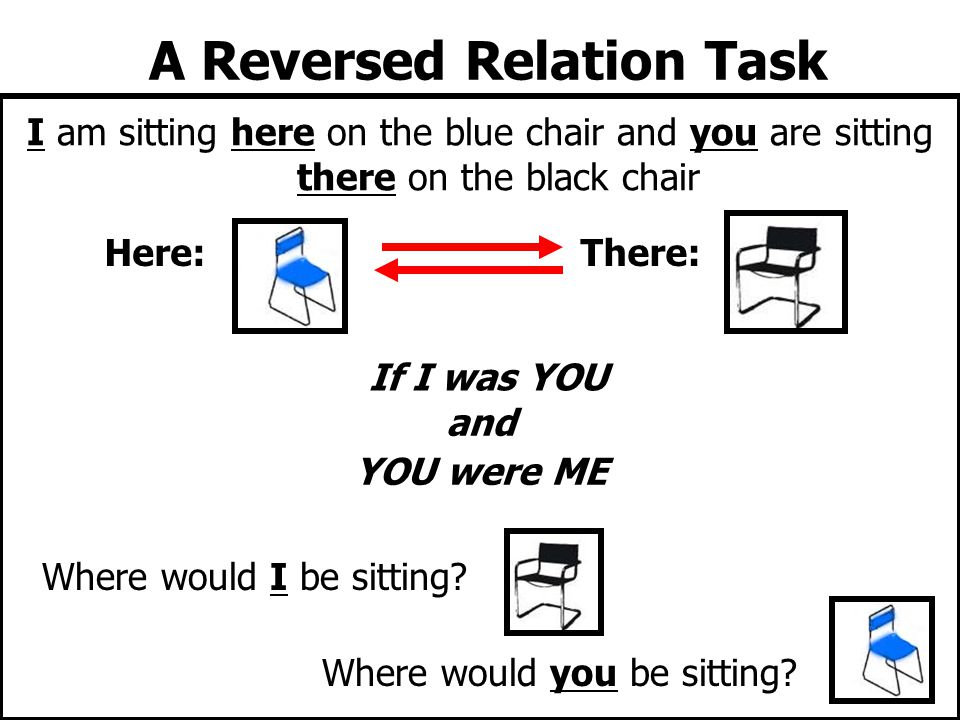 A Reversed Relation Task

I am sitting here on the blue chair and you are sitting there on the black chair

Here: There:

If I was YOU
and
YOU were ME

Where would I be sitting?

Where would you be sitting?